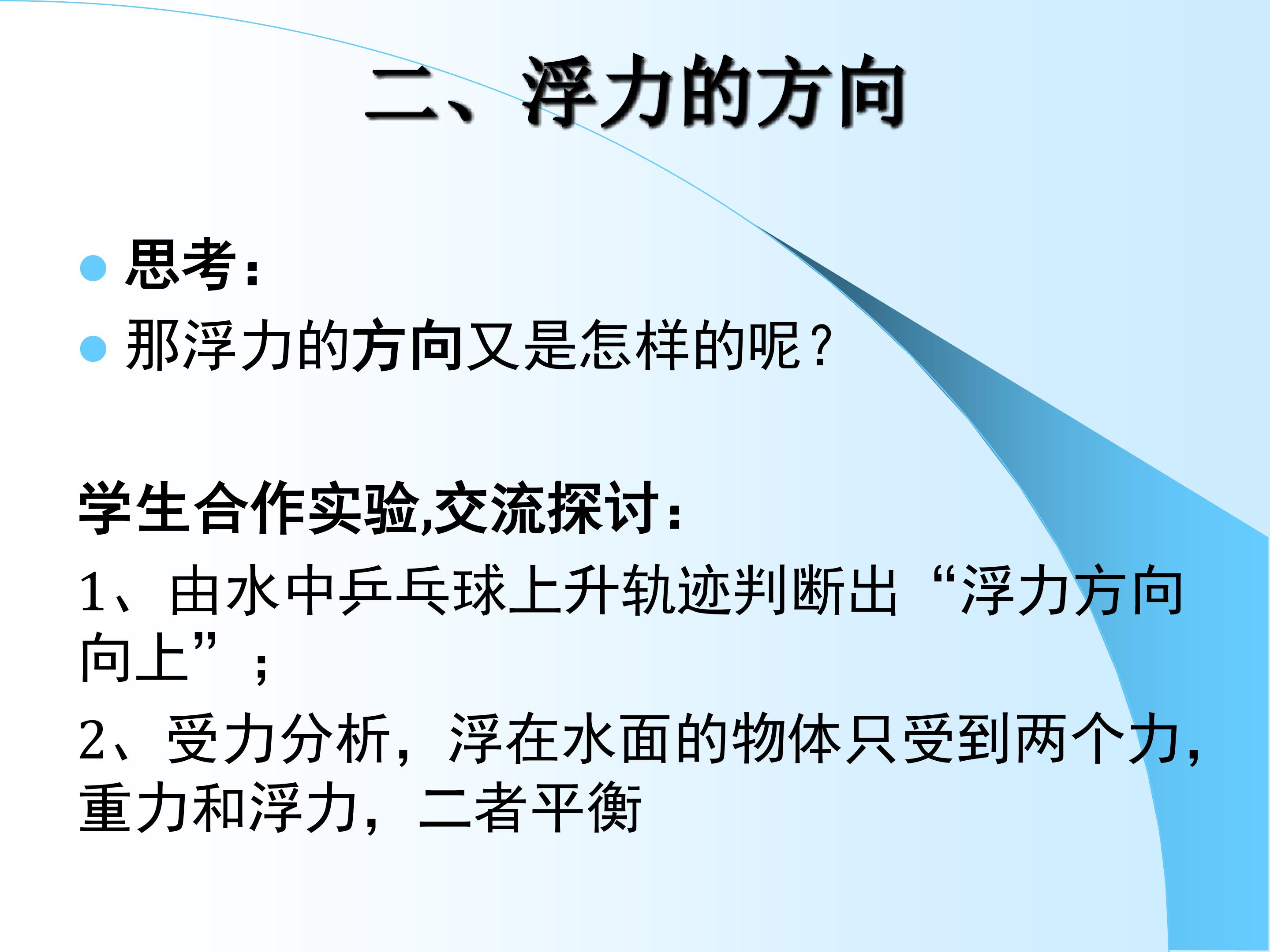 二、浮力的方向

思考：

那浮力的方向又是怎样的呢？

学生合作实验,交流探讨：

1、由水中乒乓球上升轨迹判断出“浮力方向向上”；

2、受力分析，浮在水面的物体只受到两个力，重力和浮力，二者平衡